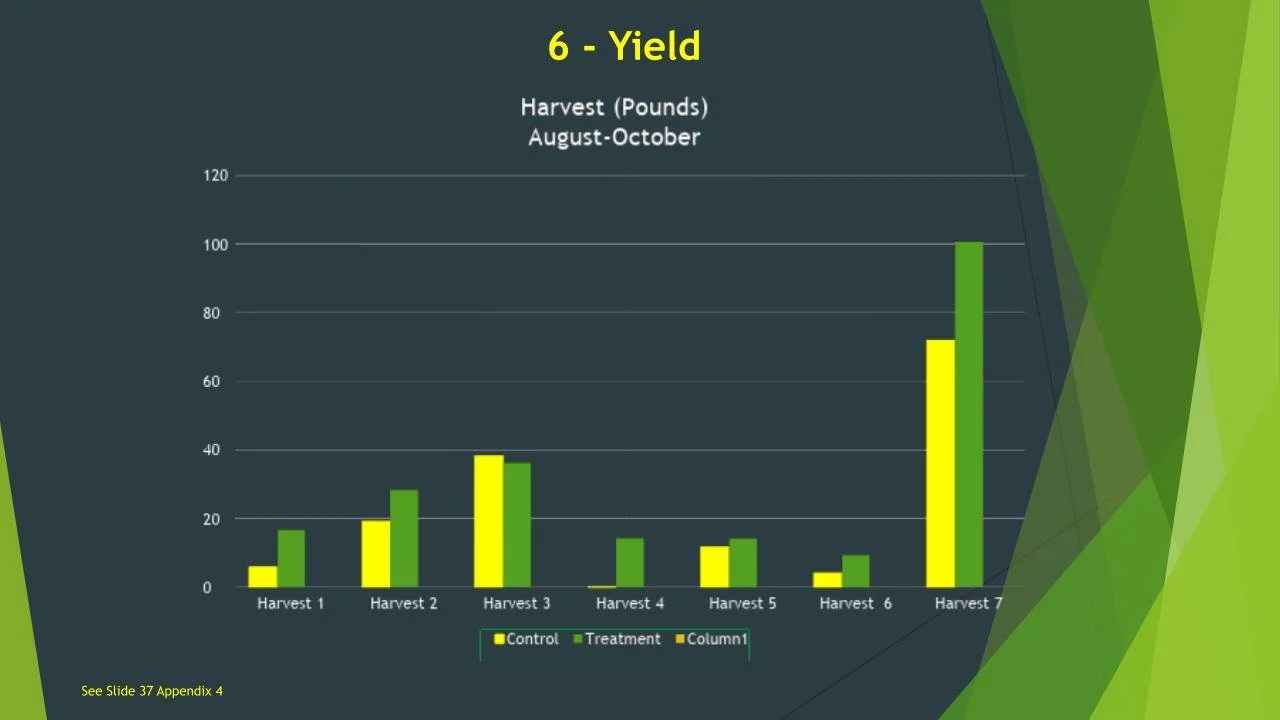 6 - Yield

Harvest (Pounds)
August-October

120
100
80
60
40
20
0

Harvest 1
Harvest 2
Harvest 3
Harvest 4
Harvest 5
Harvest 6
Harvest 7

Control
Treatment
Column1

See Slide 37 Appendix 4